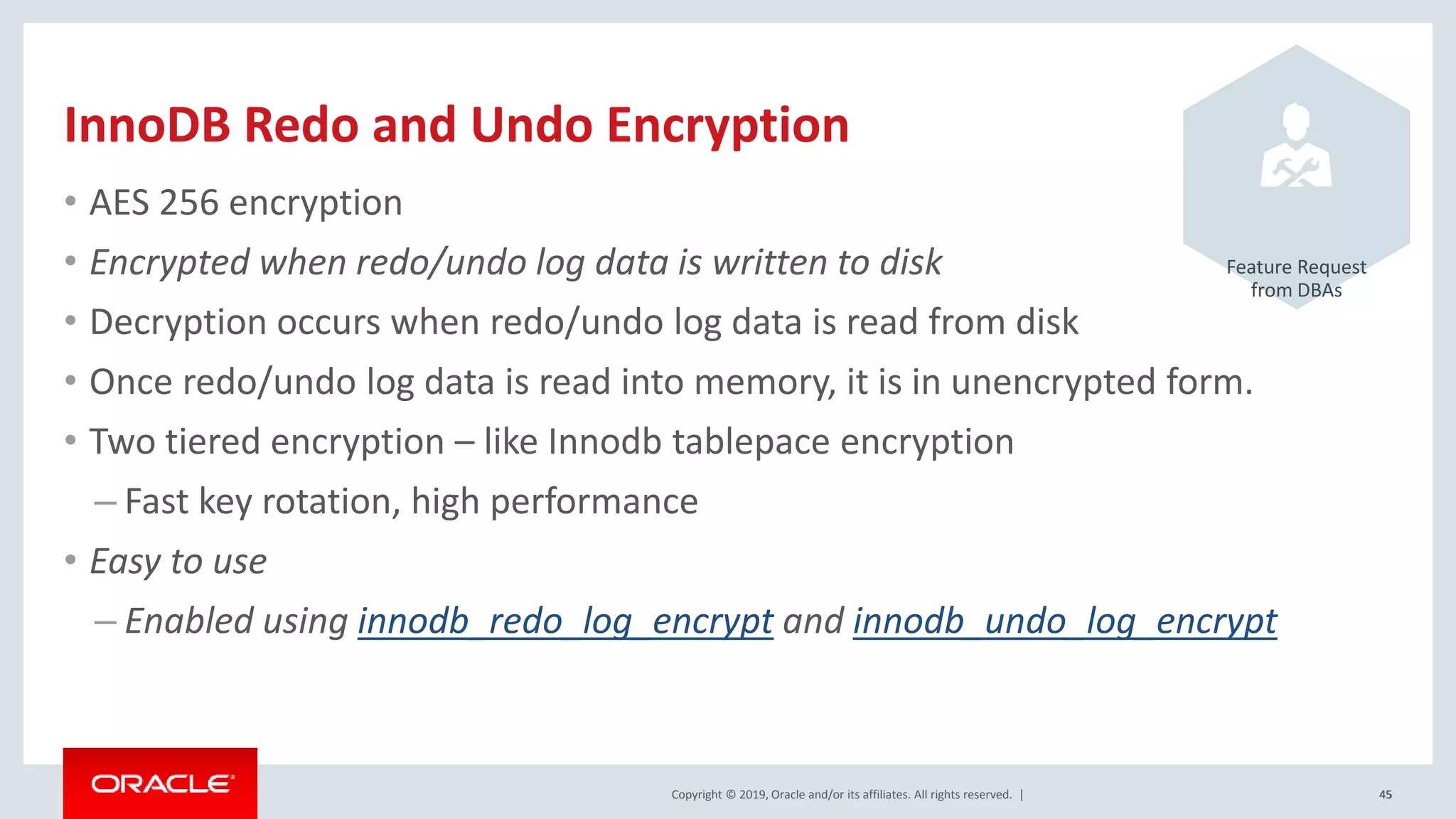 InnoDB Redo and Undo Encryption

Feature Request from DBAs

• AES 256 encryption
• Encrypted when redo/undo log data is written to disk
• Decryption occurs when redo/undo log data is read from disk
• Once redo/undo log data is read into memory, it is in unencrypted form.
• Two tiered encryption – like Innodb tablepace encryption
– Fast key rotation, high performance
• Easy to use
– Enabled using innodb_redo_log_encrypt and innodb_undo_log_encrypt

ORACLE

Copyright © 2019, Oracle and/or its affiliates. All rights reserved. |

45